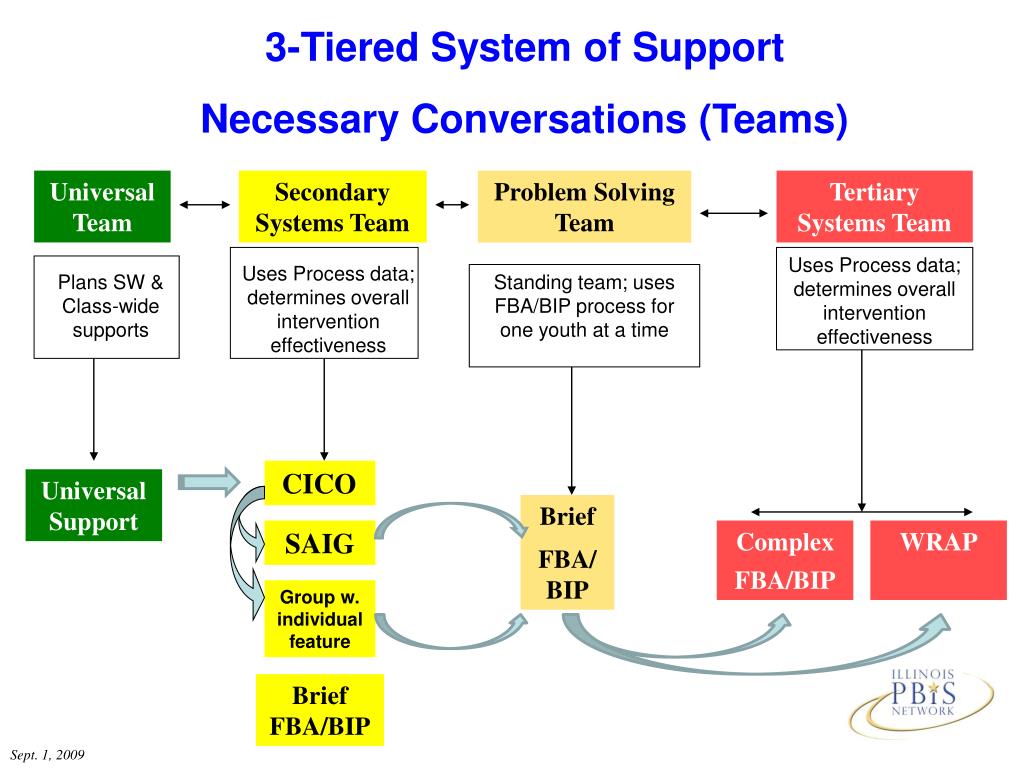 3-Tiered System of Support

Necessary Conversations (Teams)

Universal Team

Secondary Systems Team

Problem Solving Team

Tertiary Systems Team

Plans SW & Class-wide supports

Uses Process data; determines overall intervention effectiveness

Standing team; uses FBA/BIP process for one youth at a time

Uses Process data; determines overall intervention effectiveness

Universal Support

CICO

SAIG

Group w. individual feature

Brief FBA/BIP

Brief FBA/ BIP

Complex FBA/BIP

WRAP

ILLINOIS PBIS NETWORK

Sept. 1, 2009